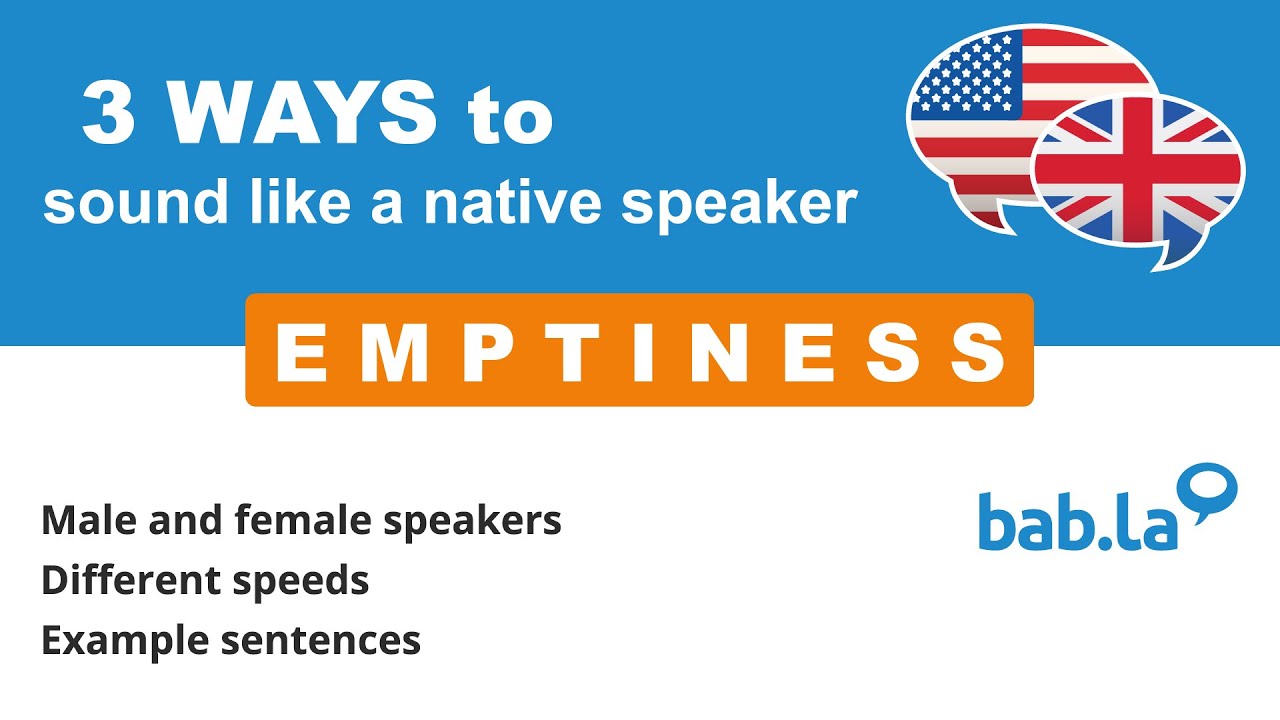 3 WAYS to
sound like a native speaker

EMPTINESS

Male and female speakers
Different speeds
Example sentences

bab.la